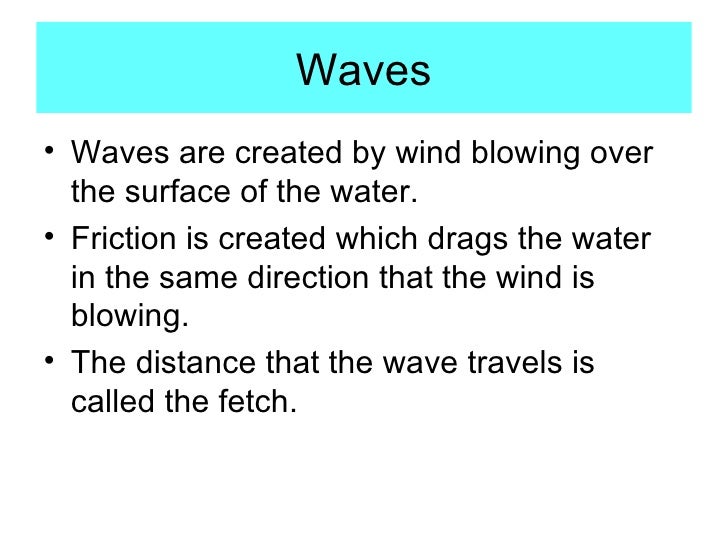 Waves

• Waves are created by wind blowing over the surface of the water.

• Friction is created which drags the water in the same direction that the wind is blowing.

• The distance that the wave travels is called the fetch.